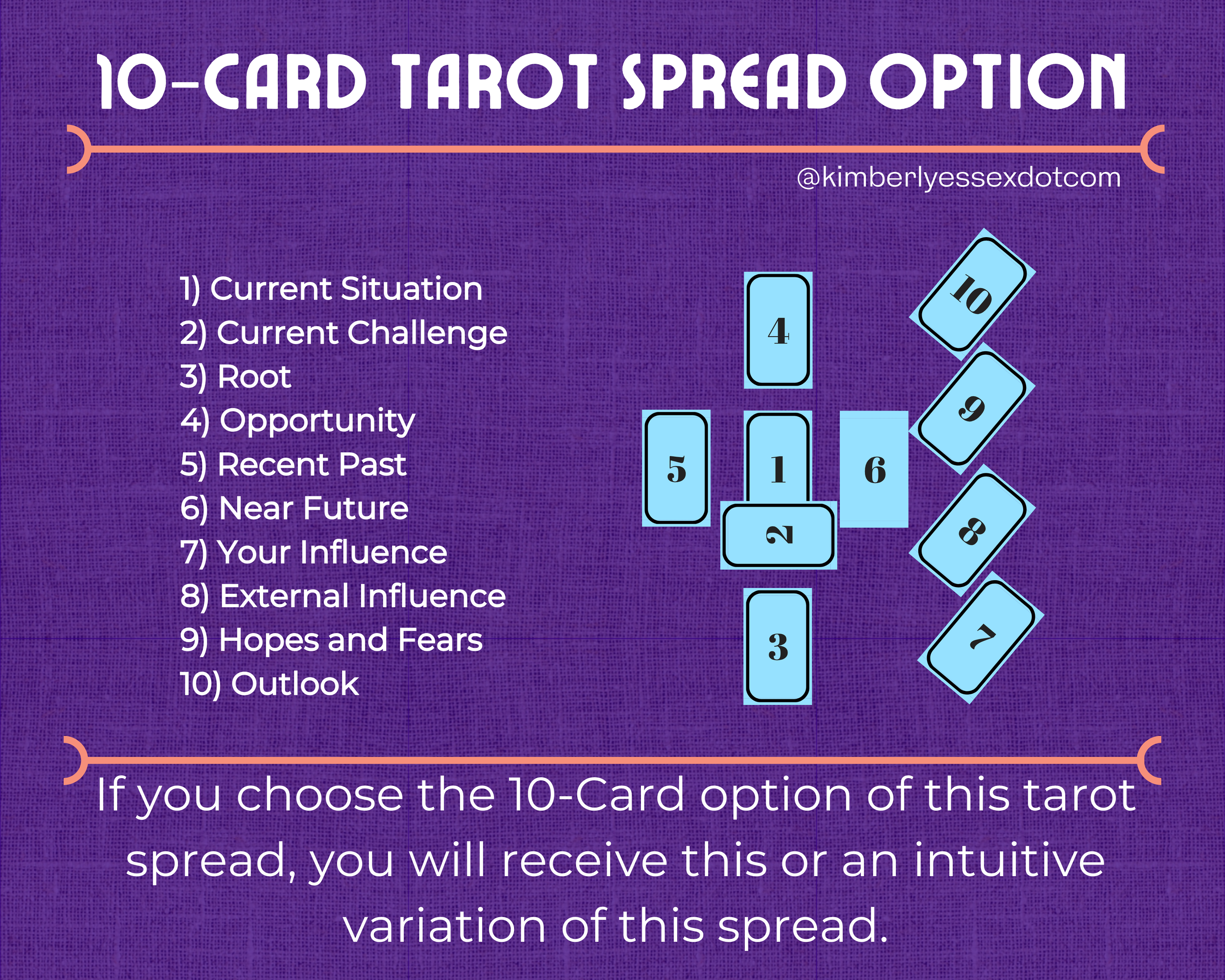 10-CARD TAROT SPREAD OPTION

@kimberlyessexdotcom

1) Current Situation
2) Current Challenge
3) Root
4) Opportunity
5) Recent Past
6) Near Future
7) Your Influence
8) External Influence
9) Hopes and Fears
10) Outlook

4
5
1
6
2
3
10
9
8
7

If you choose the 10-Card option of this tarot spread, you will receive this or an intuitive variation of this spread.